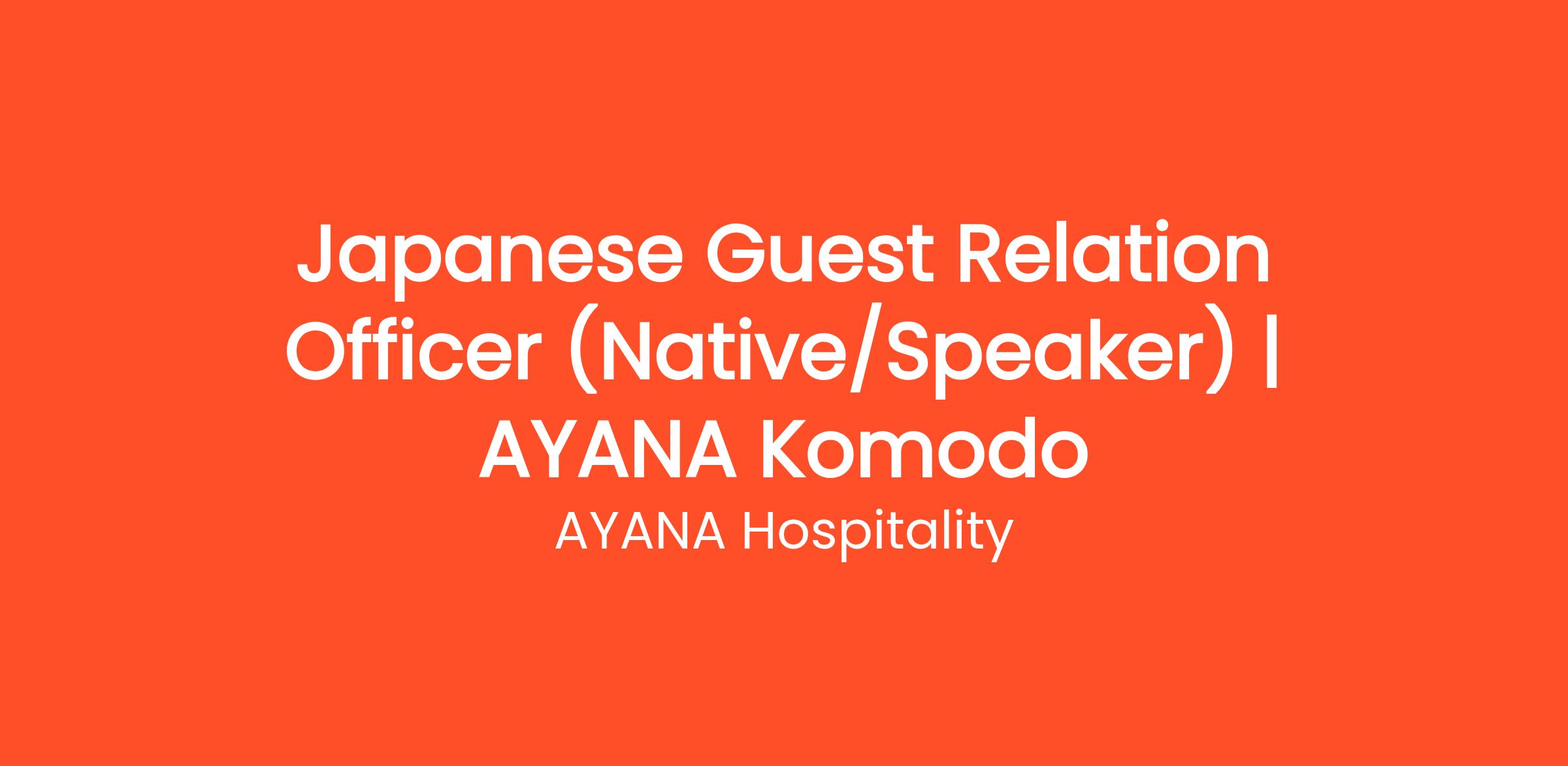 Japanese Guest Relation Officer (Native/Speaker) | AYANA Komodo

AYANA Hospitality